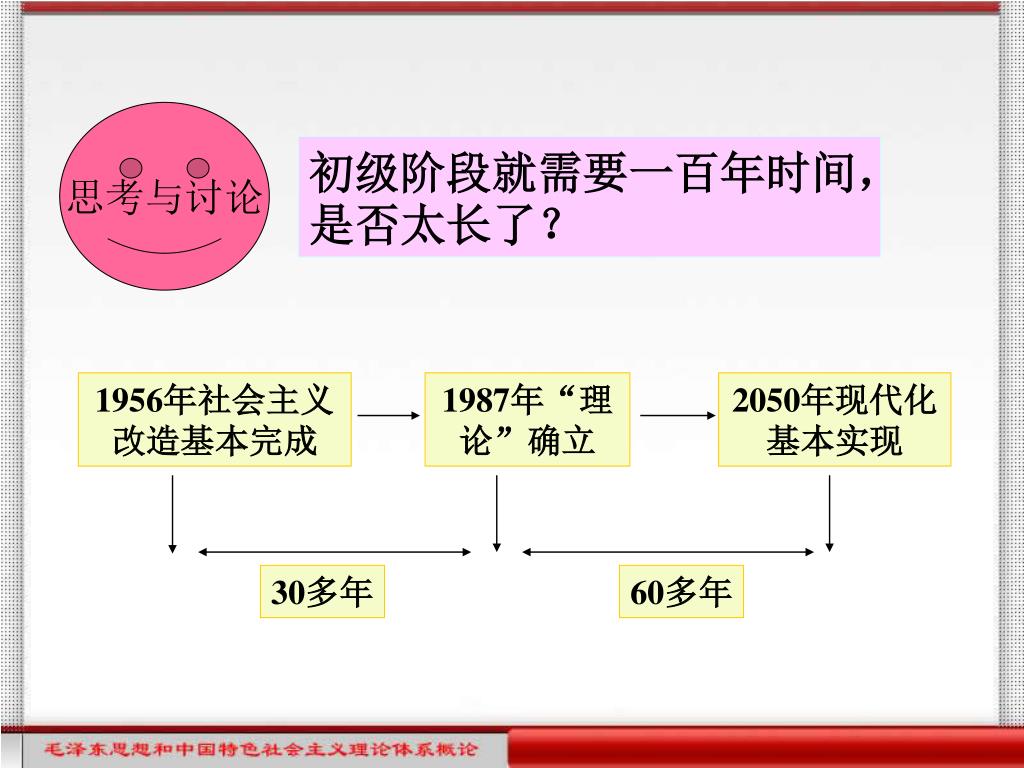 思考与讨论

初级阶段就需要一百年时间，是否太长了？

1956年社会主义改造基本完成

1987年“理论”确立

2050年现代化基本实现

30多年

60多年

毛泽东思想和中国特色社会主义理论体系概论